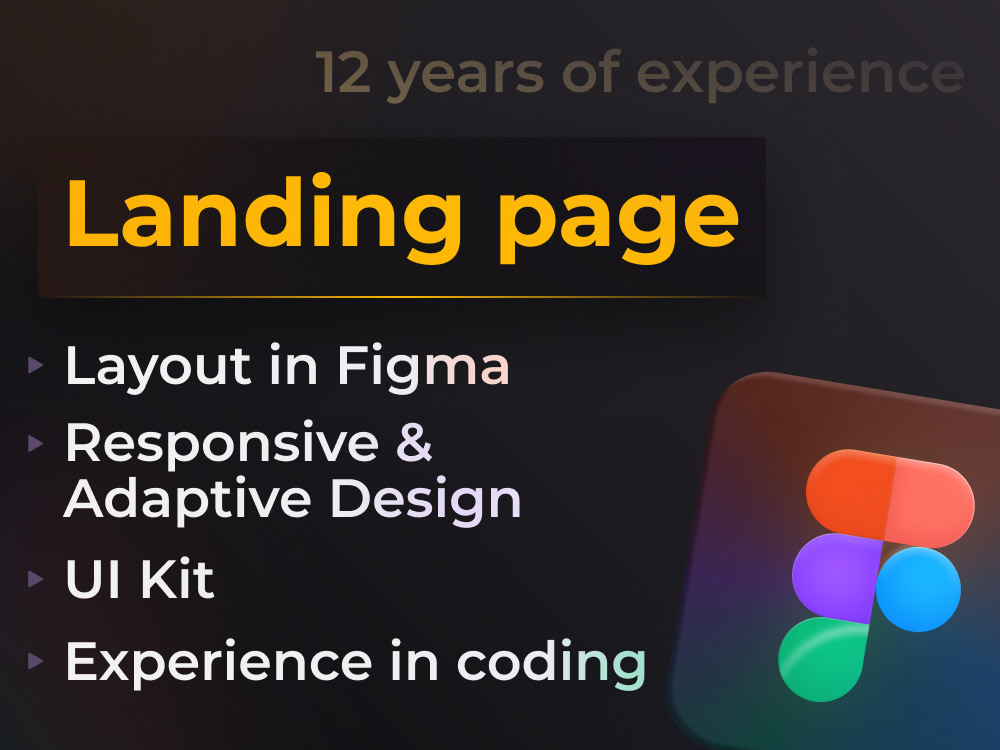 12 years of experience

Landing page

▸ Layout in Figma
▸ Responsive & Adaptive Design
▸ UI Kit
▸ Experience in coding